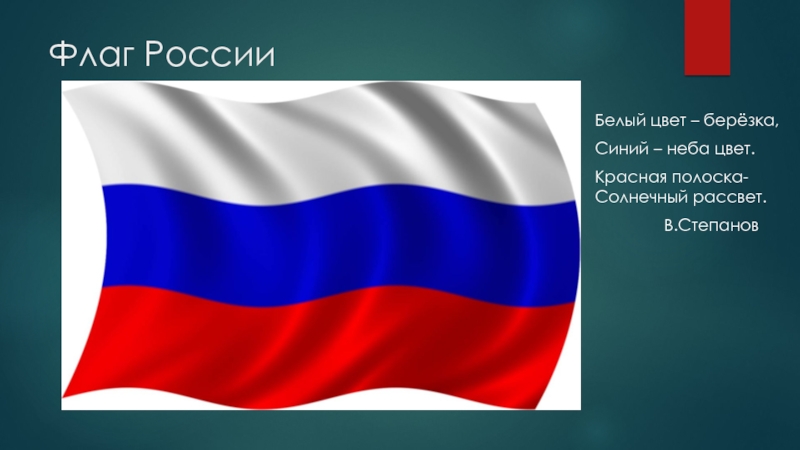 Флаг России

Белый цвет – берёзка,

Синий – неба цвет.

Красная полоска-
Солнечный рассвет.

В.Степанов